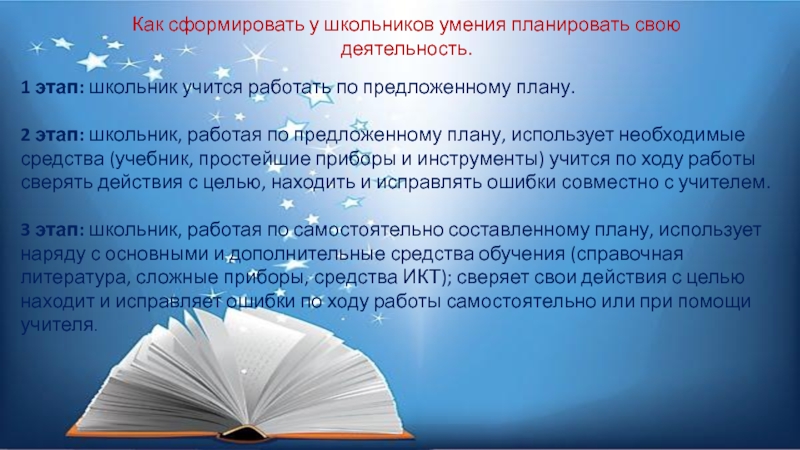 Как сформировать у школьников умения планировать свою деятельность.

1 этап: школьник учится работать по предложенному плану.

2 этап: школьник, работая по предложенному плану, использует необходимые средства (учебник, простейшие приборы и инструменты) учится по ходу работы сверять действия с целью, находить и исправлять ошибки совместно с учителем.

3 этап: школьник, работая по самостоятельно составленному плану, использует наряду с основными и дополнительные средства обучения (справочная литература, сложные приборы, средства ИКТ); сверяет свои действия с целью находит и исправляет ошибки по ходу работы самостоятельно или при помощи учителя.